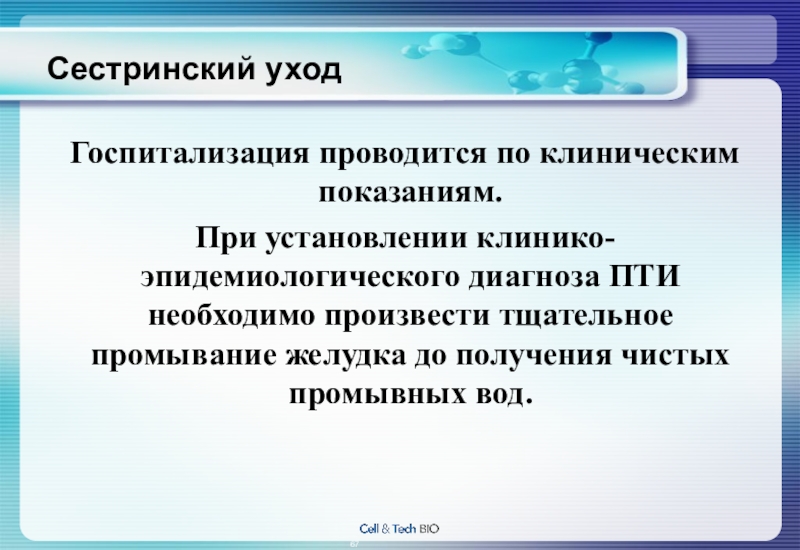 Сестринский уход

Госпитализация проводится по клиническим показаниям.

При установлении клинико-эпидемиологического диагноза ПТИ необходимо произвести тщательное промывание желудка до получения чистых промывных вод.

Cell & Tech BIO

67